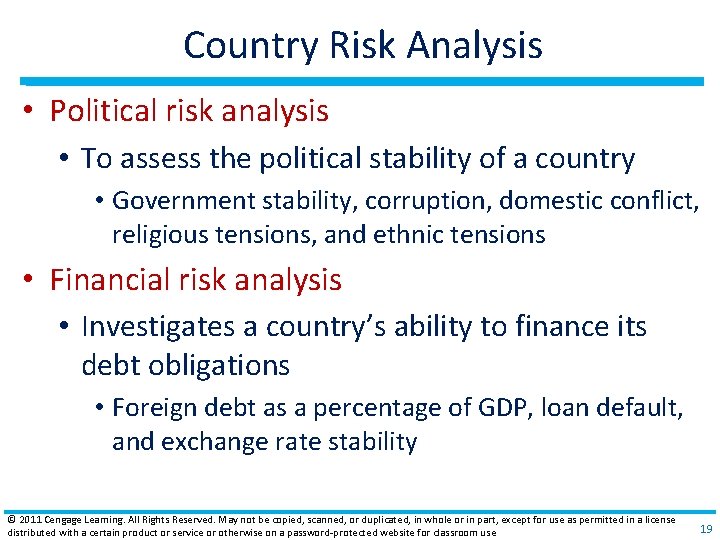 Country Risk Analysis

• Political risk analysis
  • To assess the political stability of a country
    • Government stability, corruption, domestic conflict, religious tensions, and ethnic tensions
• Financial risk analysis
  • Investigates a country's ability to finance its debt obligations
    • Foreign debt as a percentage of GDP, loan default, and exchange rate stability

© 2011 Cengage Learning. All Rights Reserved. May not be copied, scanned, or duplicated, in whole or in part, except for use as permitted in a license distributed with a certain product or service or otherwise on a password-protected website for classroom use

19